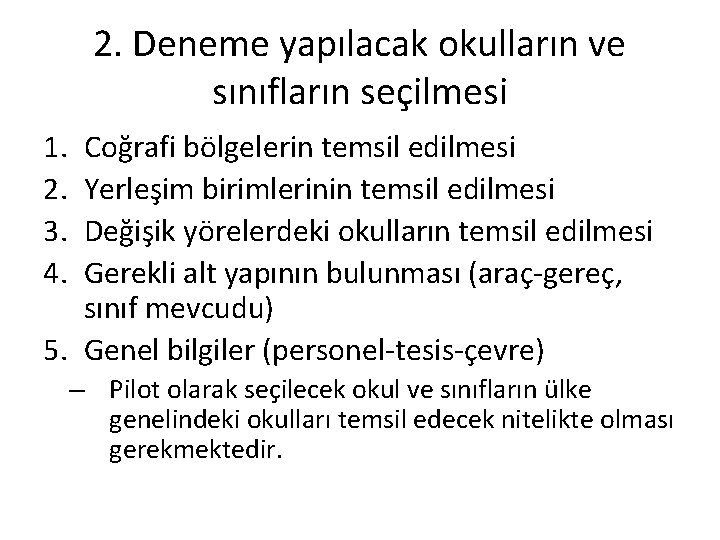 2. Deneme yapılacak okulların ve sınıfların seçilmesi

1. Coğrafi bölgelerin temsil edilmesi
2. Yerleşim birimlerinin temsil edilmesi
3. Değişik yörelerdeki okulların temsil edilmesi
4. Gerekli alt yapının bulunması (araç-gereç, sınıf mevcudu)
5. Genel bilgiler (personel-tesis-çevre)
– Pilot olarak seçilecek okul ve sınıfların ülke genelindeki okulları temsil edecek nitelikte olması gerekmektedir.